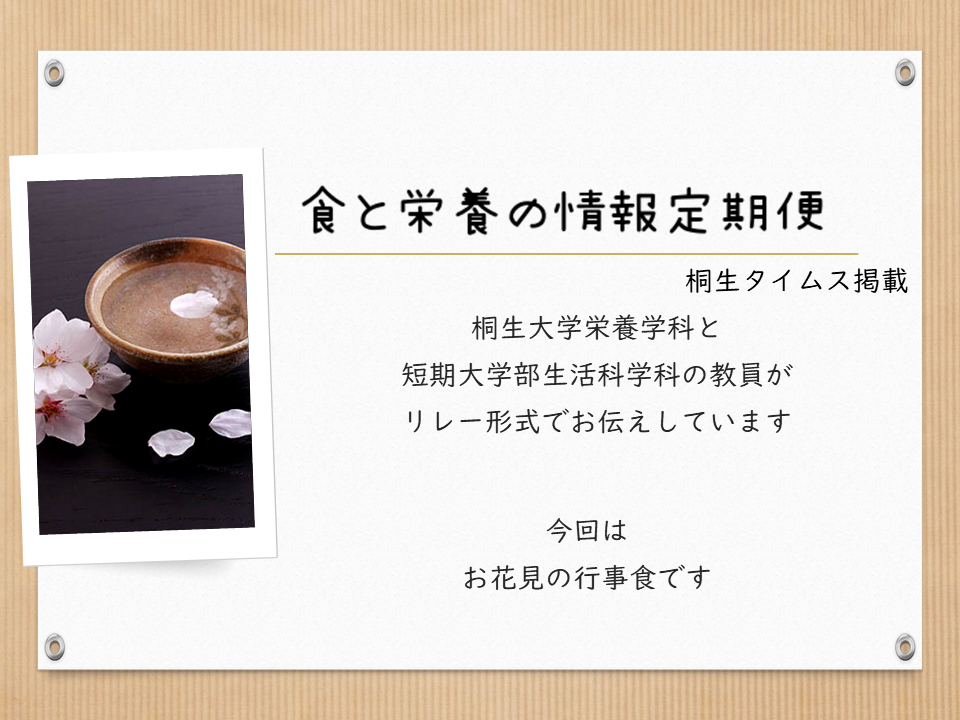 食と栄養の情報定期便

桐生タイムス掲載

桐生大学栄養学科と
短期大学部生活科学科の教員が
リレー形式でお伝えしています

今回は
お花見の行事食です